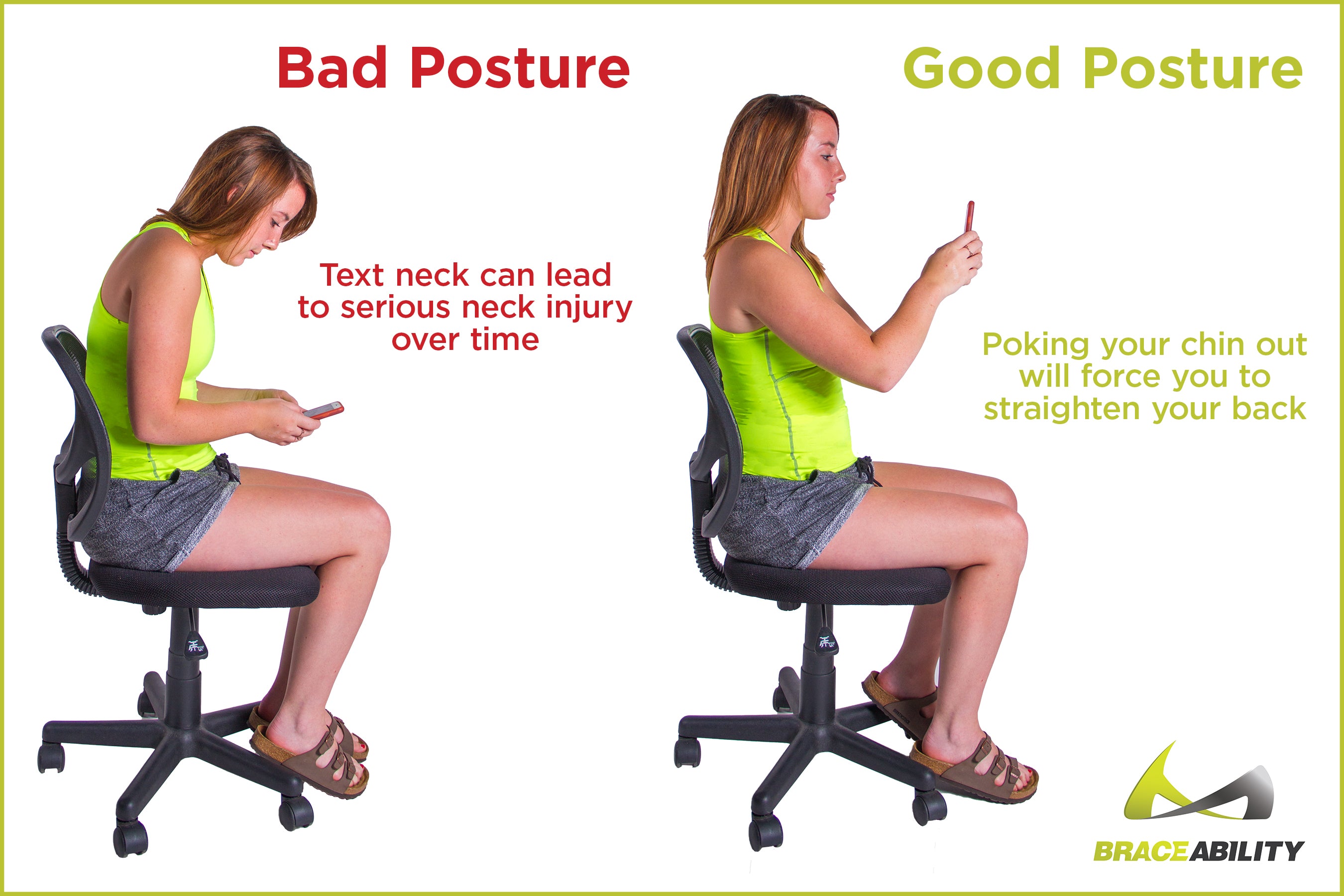 Bad Posture

Text neck can lead to serious neck injury over time

Good Posture

Poking your chin out will force you to straighten your back

BRACEABILITY